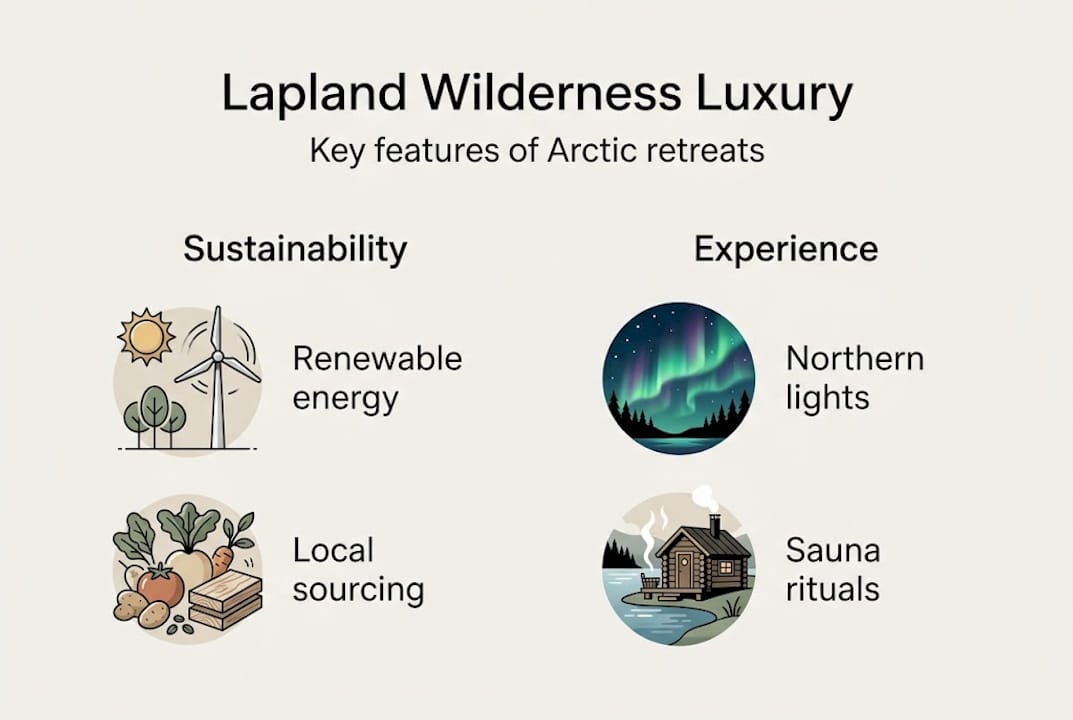 Lapland Wilderness Luxury

Key features of Arctic retreats

Sustainability

Renewable energy

Local sourcing

Experience

Northern lights

Sauna rituals